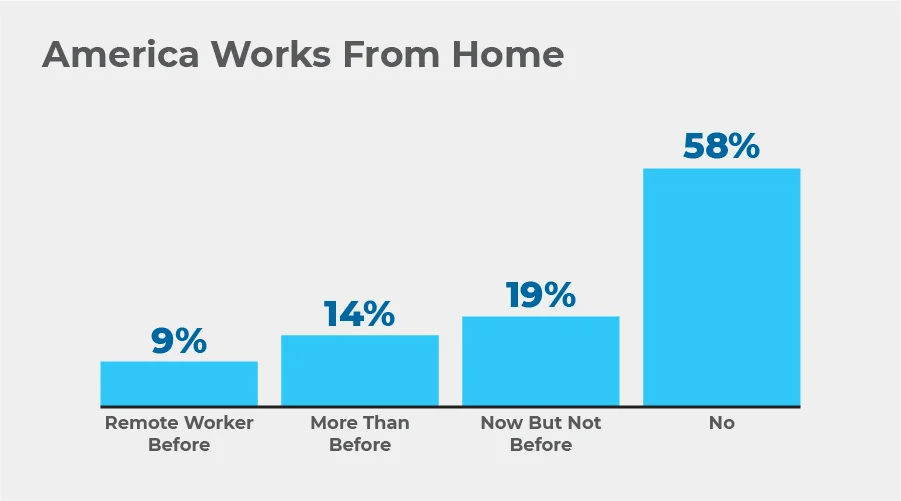 America Works From Home

9%
14%
19%
58%

Remote Worker Before
More Than Before
Now But Not Before
No